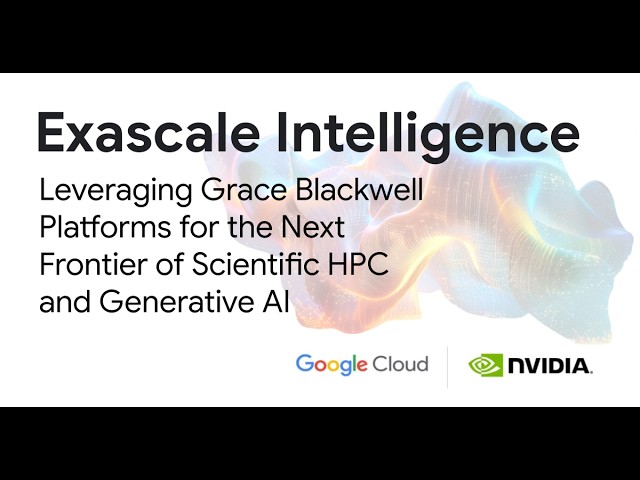 Exascale Intelligence

Leveraging Grace Blackwell Platforms for the Next Frontier of Scientific HPC and Generative AI

Google Cloud

NVIDIA.